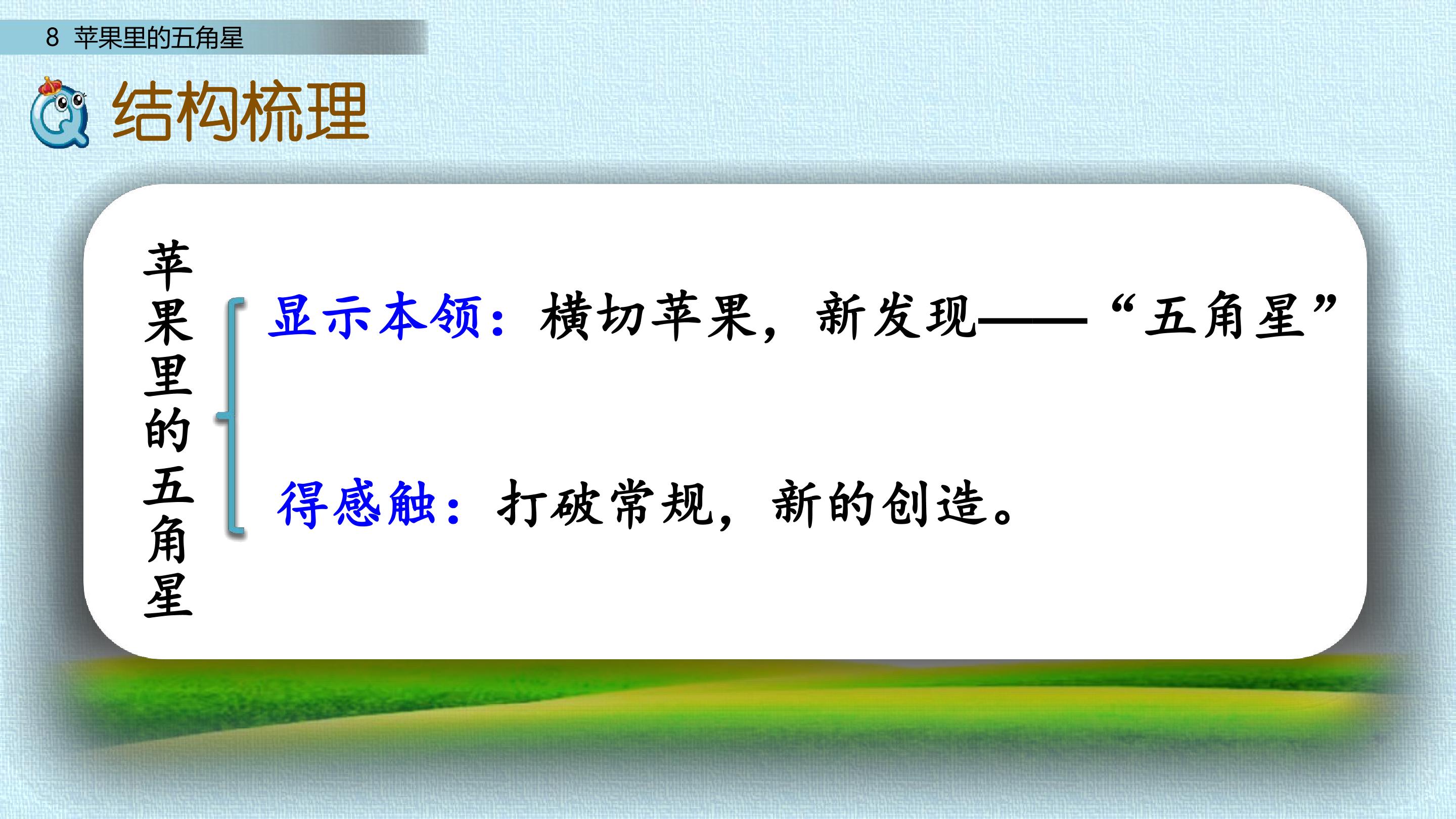 8 苹果里的五角星

结构梳理

苹果里的五角星

显示本领：横切苹果，新发现——“五角星”

得感触：打破常规，新的创造。